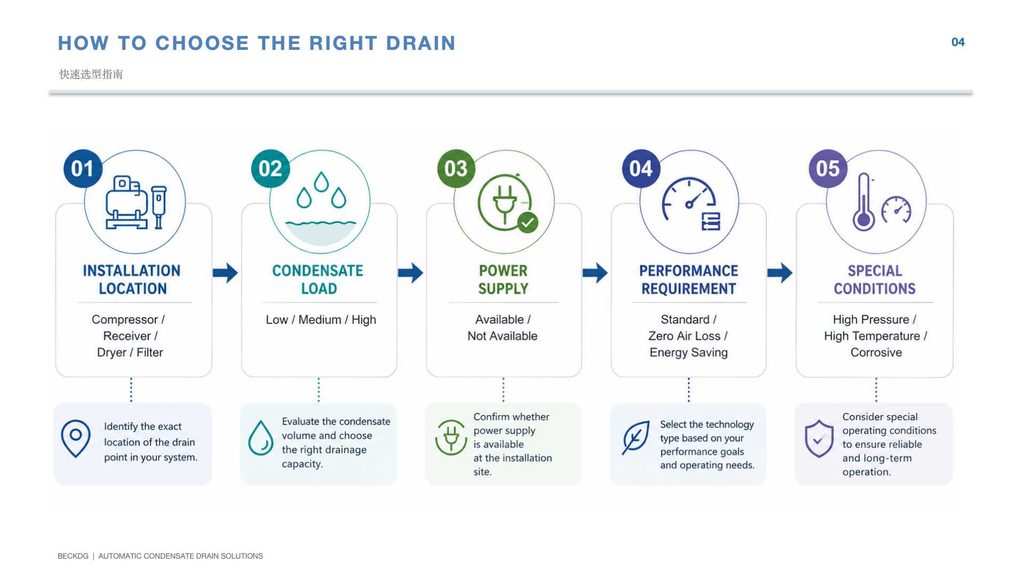 HOW TO CHOOSE THE RIGHT DRAIN

04

快速选型指南

01

INSTALLATION LOCATION

Compressor / Receiver / Dryer / Filter

Identify the exact location of the drain point in your system.

02

CONDENSATE LOAD

Low / Medium / High

Evaluate the condensate volume and choose the right drainage capacity.

03

POWER SUPPLY

Available / Not Available

Confirm whether power supply is available at the installation site.

04

PERFORMANCE REQUIREMENT

Standard / Zero Air Loss / Energy Saving

Select the technology type based on your performance goals and operating needs.

05

SPECIAL CONDITIONS

High Pressure / High Temperature / Corrosive

Consider special operating conditions to ensure reliable and long-term operation.

BECKDG | AUTOMATIC CONDENSATE DRAIN SOLUTIONS